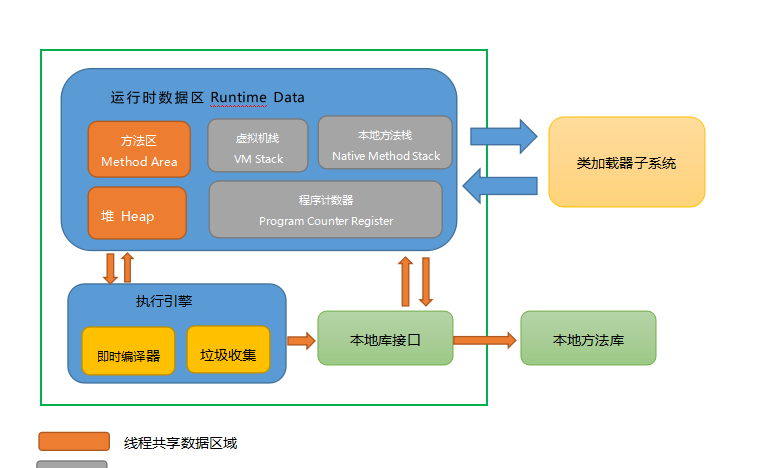 运行时数据区 Runtime Data

方法区
Method Area

虚拟机栈
VM Stack

本地方法栈
Native Method Stack

堆 Heap

程序计数器
Program Counter Register

类加载器子系统

执行引擎

即时编译器

垃圾收集

本地库接口

本地方法库

线程共享数据区域